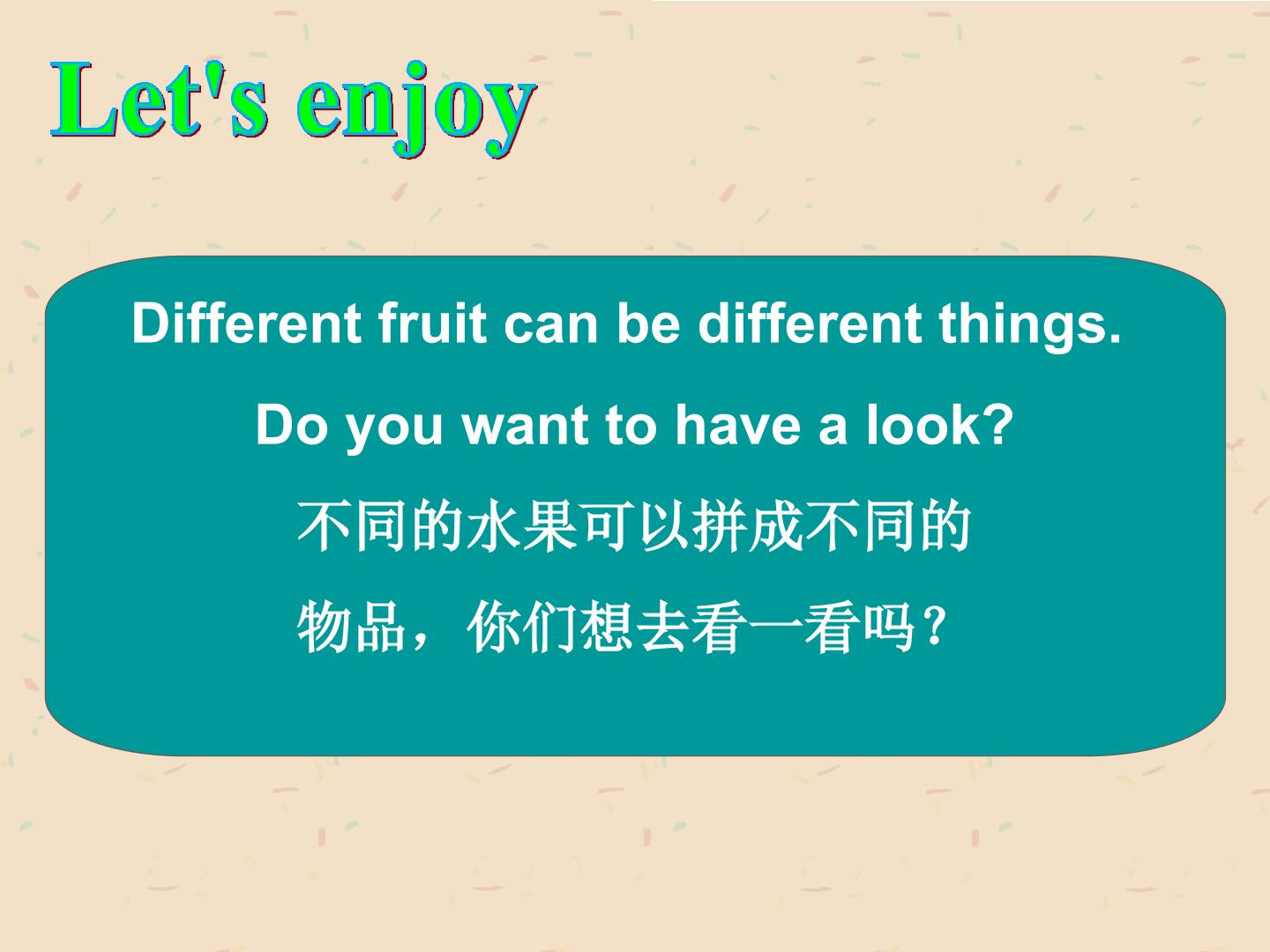 Let's enjoy

Different fruit can be different things.

Do you want to have a look?

不同的水果可以拼成不同的物品，你们想去看一看吗？